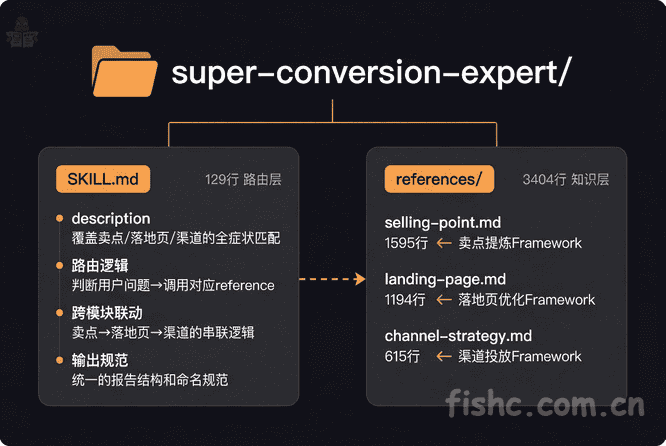 super-conversion-expert/

SKILL.md 129行 路由层

description
覆盖卖点/落地页/渠道的全症状匹配

路由逻辑
判断用户问题→调用对应reference

跨模块联动
卖点→落地页→渠道的串联逻辑

输出规范
统一的报告结构和命名规范

references/ 3404行 知识层

selling-point.md
1595行 ← 卖点提炼Framework

landing-page.md
1194行 ← 落地页优化Framework

channel-strategy.md
615行 ← 渠道投放Framework

fishc.com.cn